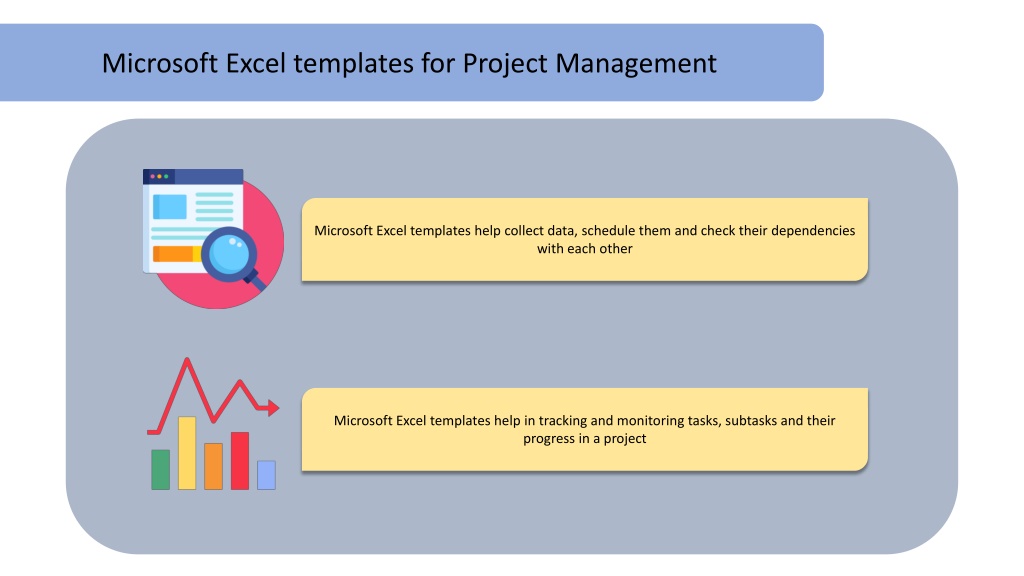 Microsoft Excel templates for Project Management

Microsoft Excel templates help collect data, schedule them and check their dependencies with each other

Microsoft Excel templates help in tracking and monitoring tasks, subtasks and their progress in a project